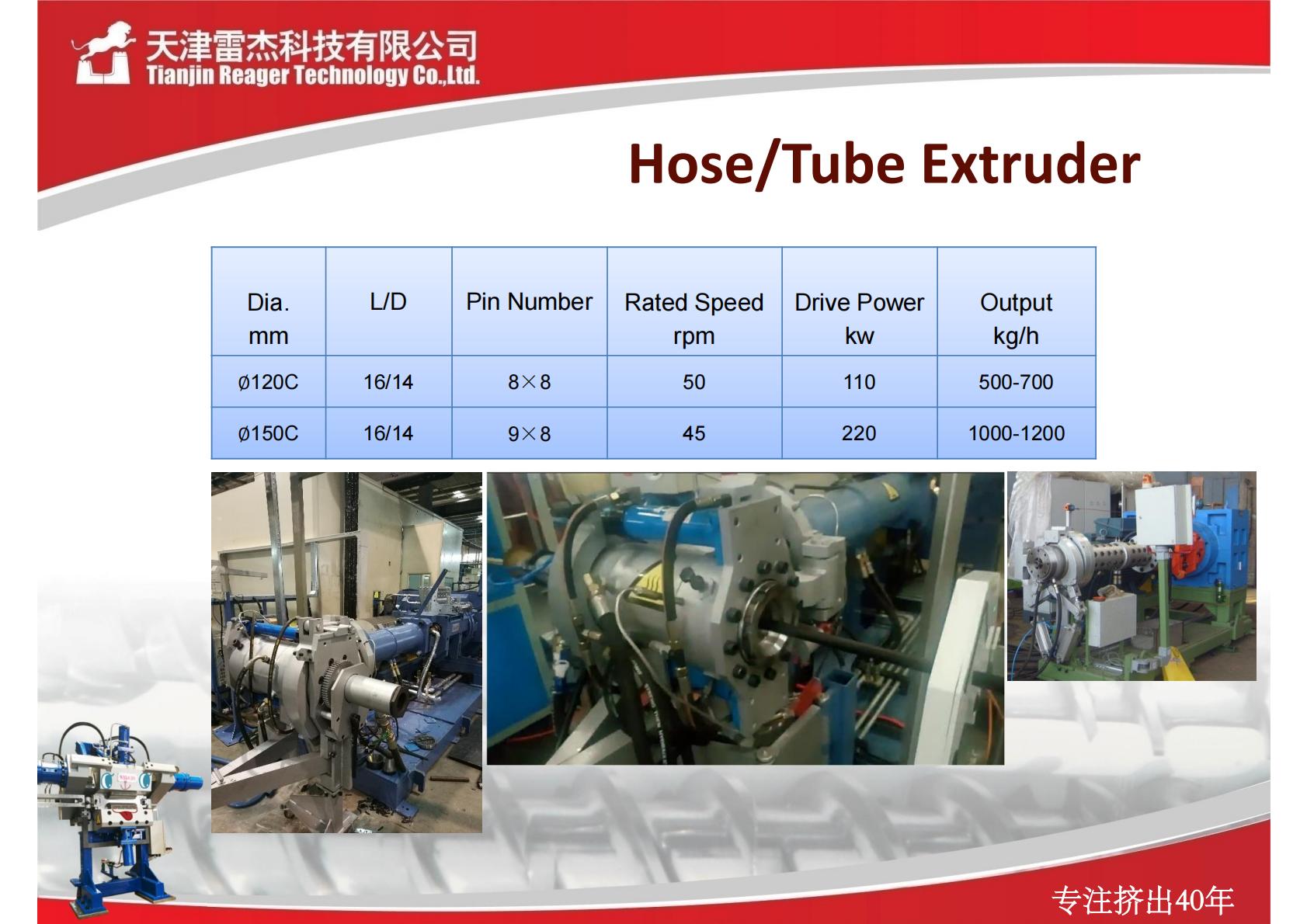 天津雷杰科技有限公司
Tianjin Reager Technology Co.,Ltd.

Hose/Tube Extruder

| Dia. mm | L/D | Pin Number | Rated Speed rpm | Drive Power kw | Output kg/h |
|---|---|---|---|---|---|
| ø120C | 16/14 | 8×8 | 50 | 110 | 500-700 |
| ø150C | 16/14 | 9×8 | 45 | 220 | 1000-1200 |

专注挤出40年